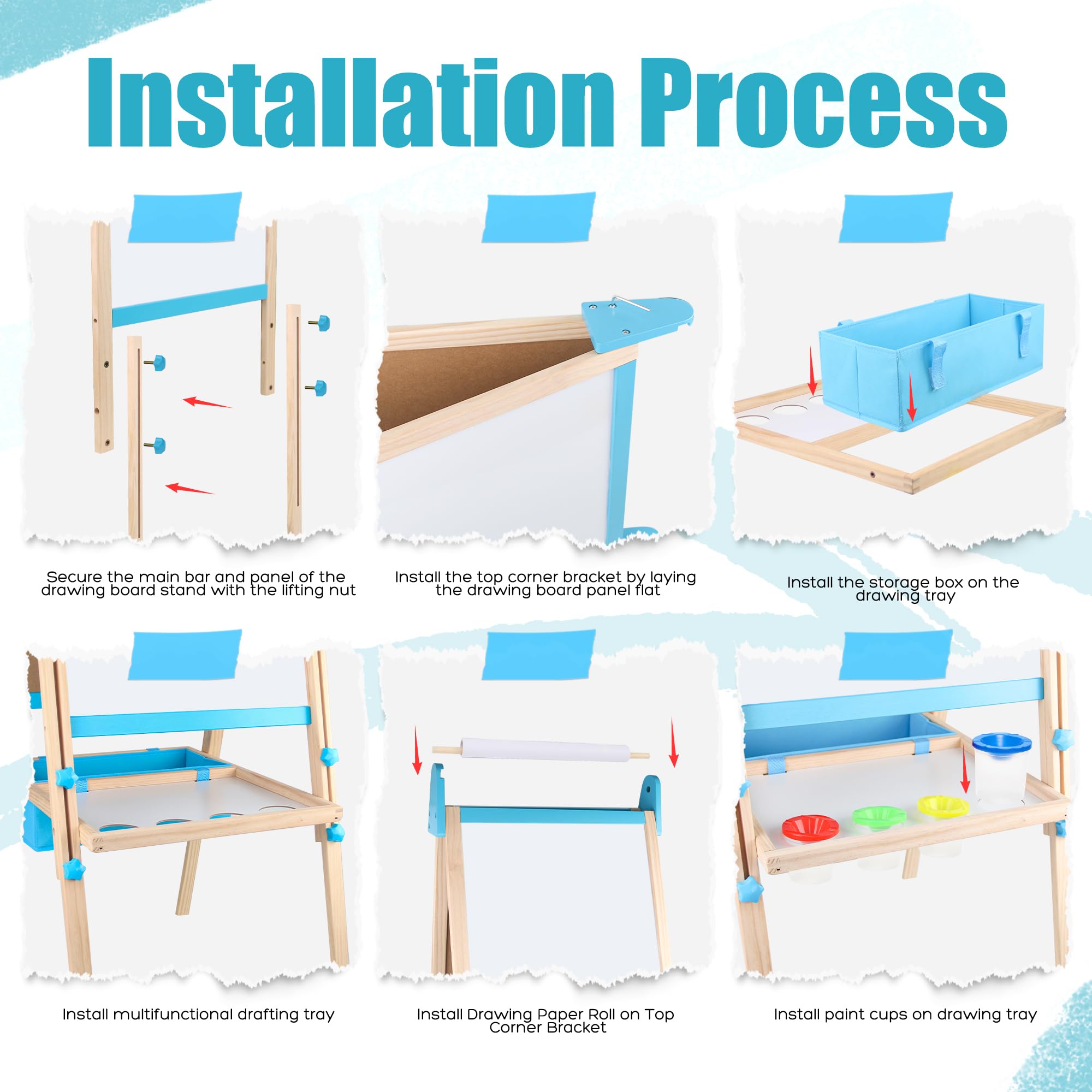 Installation Process

Secure the main bar and panel of the drawing board stand with the lifting nut

Install the top corner bracket by laying the drawing board panel flat

Install the storage box on the drawing tray

Install multifunctional drafting tray

Install Drawing Paper Roll on Top Corner Bracket

Install paint cups on drawing tray